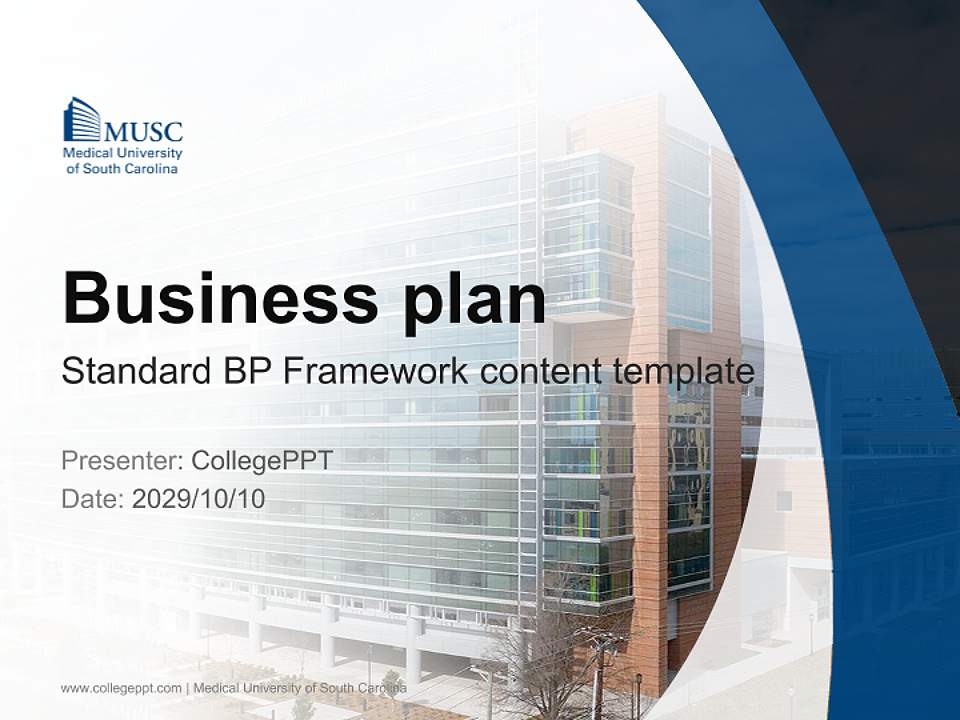 MUSC
Medical University of South Carolina

Business plan

Standard BP Framework content template

Presenter: CollegePPT
Date: 2029/10/10

www.collegeppt.com | Medical University of South Carolina